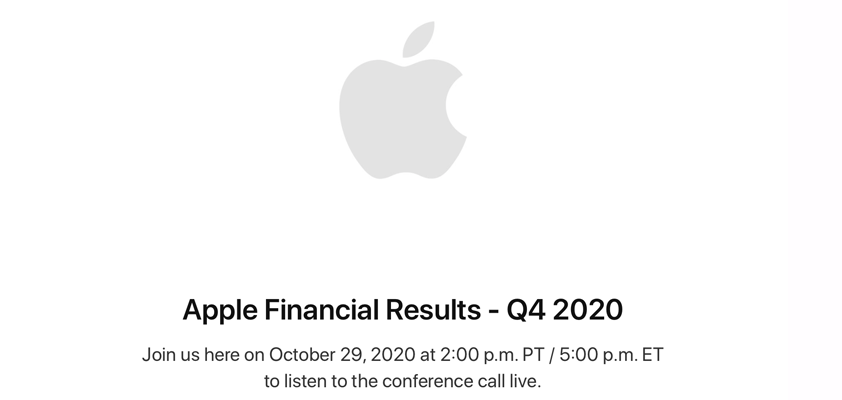 Apple Financial Results - Q4 2020

Join us here on October 29, 2020 at 2:00 p.m. PT / 5:00 p.m. ET to listen to the conference call live.